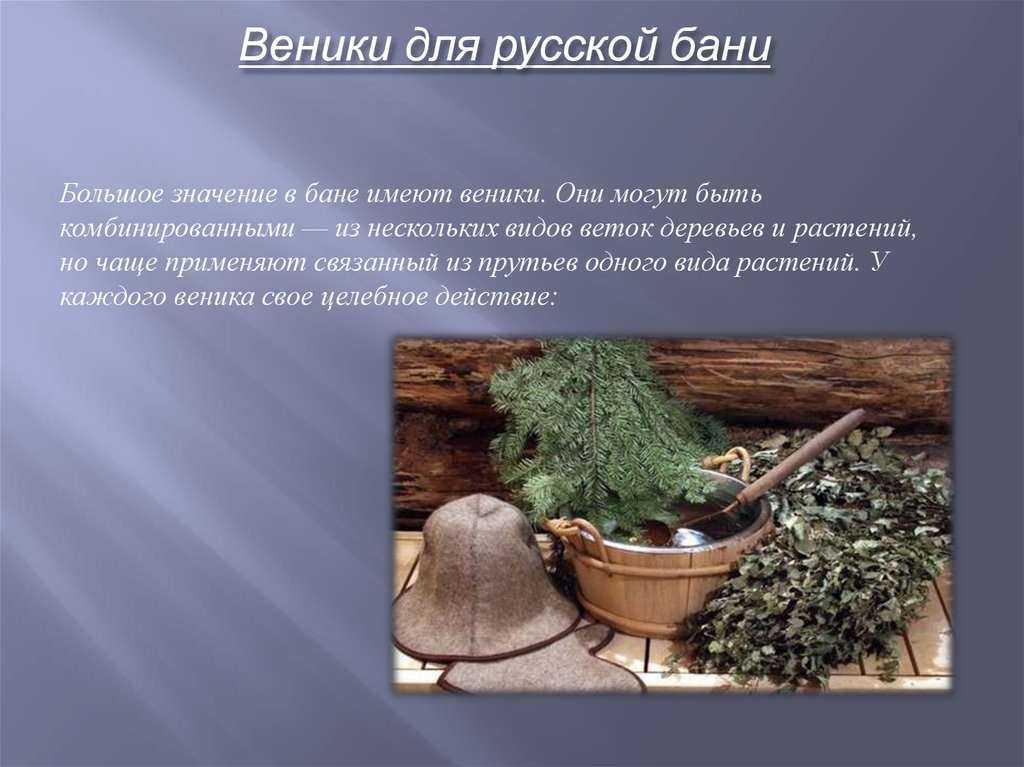 Веники для русской бани

Большое значение в бане имеют веники. Они могут быть комбинированными — из нескольких видов веток деревьев и растений, но чаще применяют связанный из прутьев одного вида растений. У каждого веника свое целебное действие: